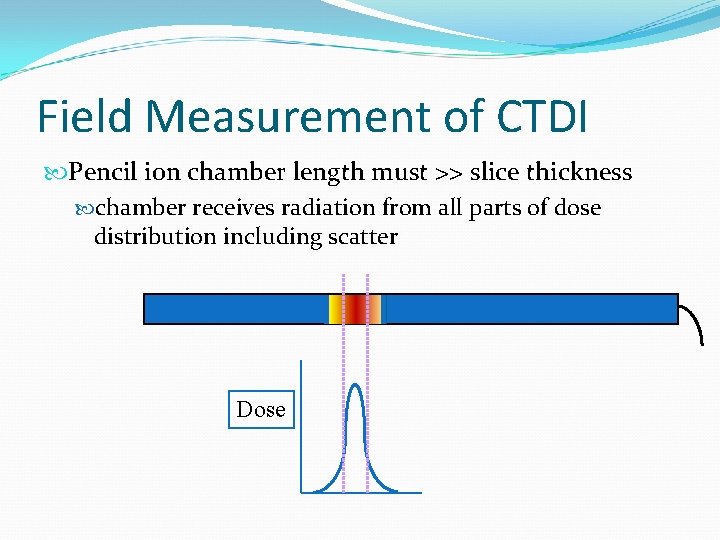 Field Measurement of CTDI

Pencil ion chamber length must >> slice thickness

chamber receives radiation from all parts of dose distribution including scatter

Dose